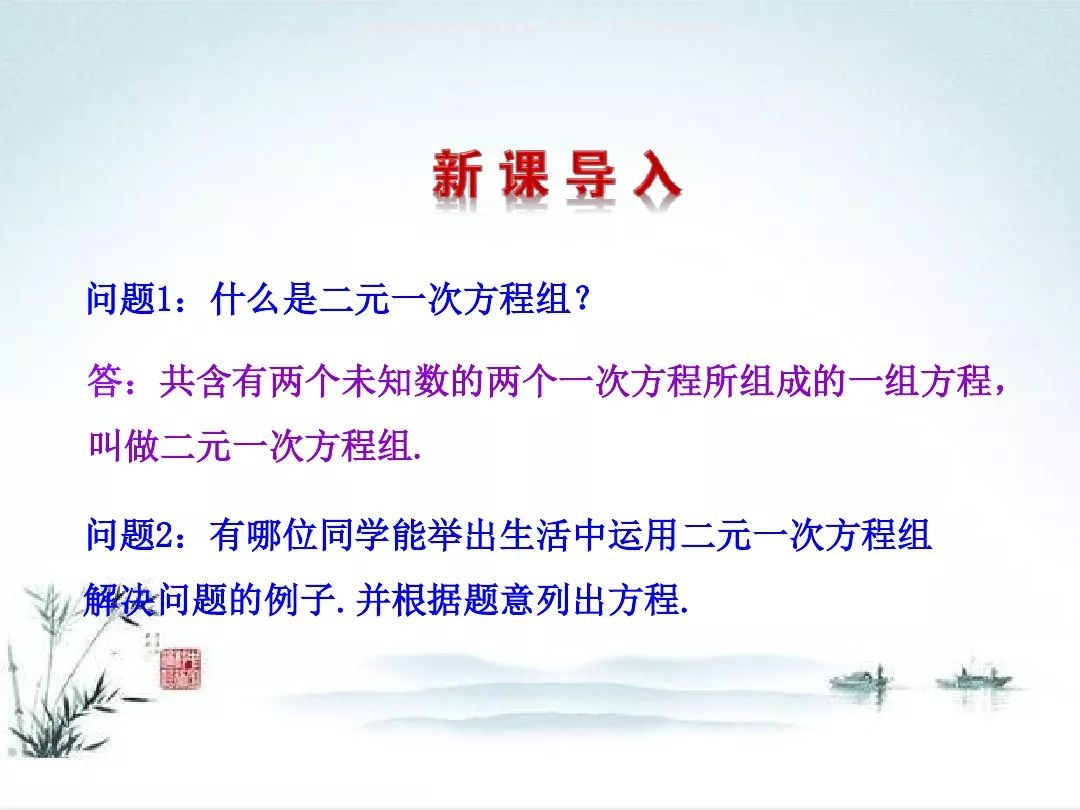 新课导入

问题1：什么是二元一次方程组？

答：共含有两个未知数的两个一次方程所组成的一组方程，叫做二元一次方程组.

问题2：有哪位同学能举出生活中运用二元一次方程组解决问题的例子.并根据题意列出方程.